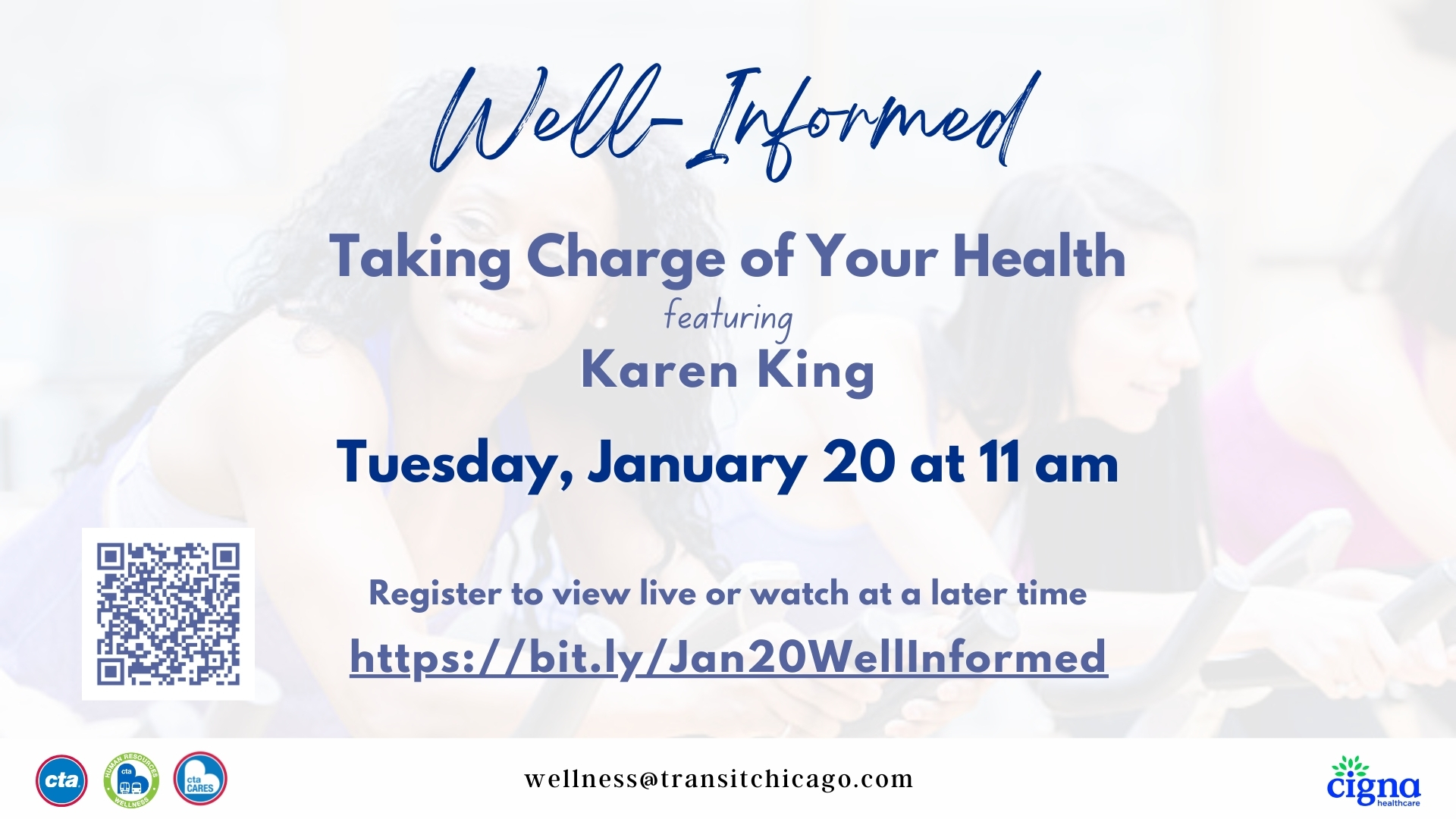 Well-Informed

Taking Charge of Your Health

featuring

Karen King

Tuesday, January 20 at 11 am

Register to view live or watch at a later time

https://bit.ly/Jan20WellInformed

cta

HUMAN RESOURCES cta WELLNESS

cta CARES

wellness@transitchicago.com

cigna healthcare